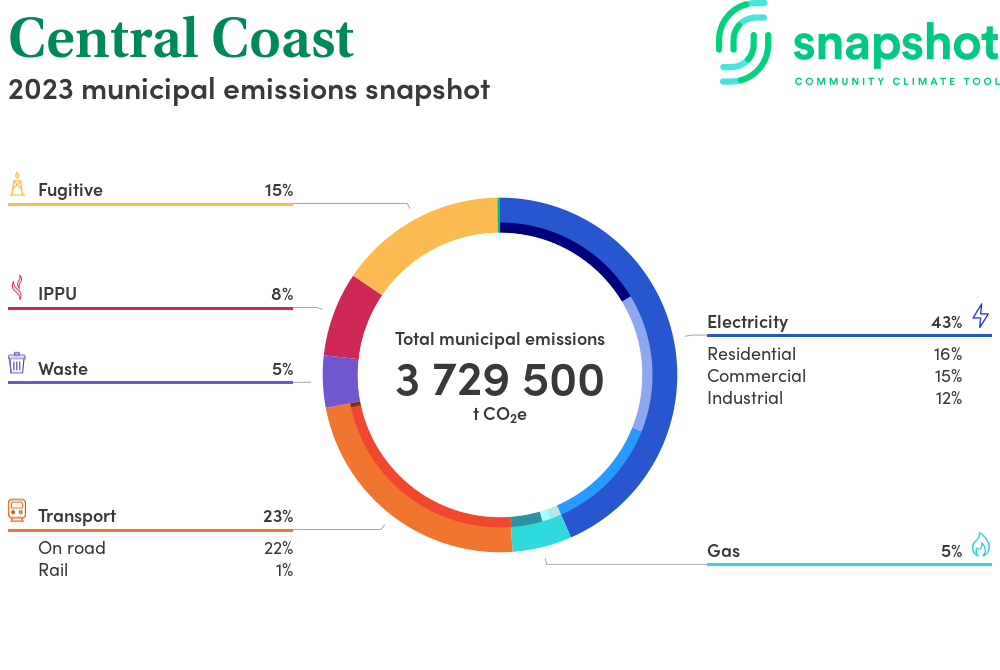 Central Coast
2023 municipal emissions snapshot

snapshot
COMMUNITY CLIMATE TOOL

Fugitive 15%

IPPU 8%

Waste 5%

Transport 23%
On road 22%
Rail 1%

Total municipal emissions
3 729 500
t $CO_2e$

Electricity 43%
Residential 16%
Commercial 15%
Industrial 12%

Gas 5%